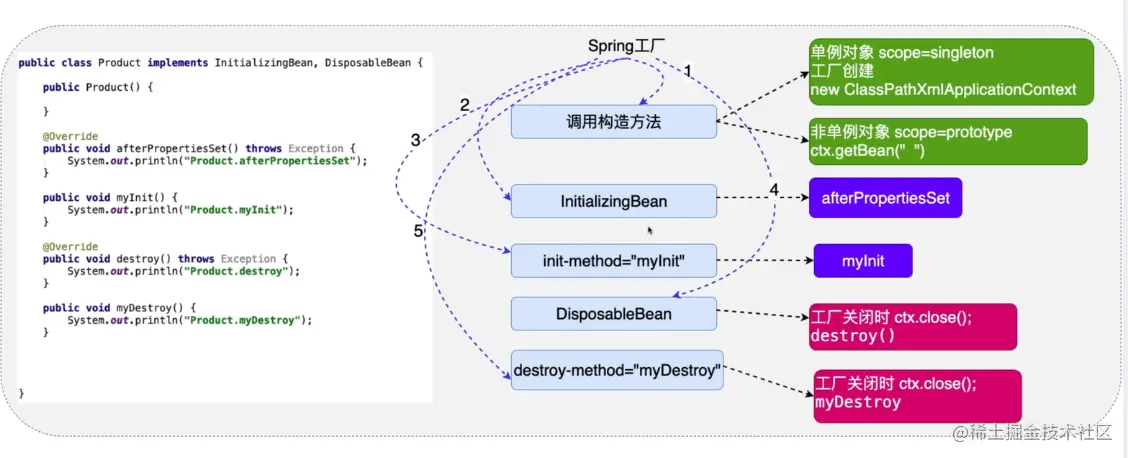 public class Product implements InitializingBean, DisposableBean {

    public Product() {

    }

    @Override
    public void afterPropertiesSet() throws Exception {
        System.out.println("Product.afterPropertiesSet");
    }

    public void myInit() {
        System.out.println("Product.myInit");
    }

    @Override
    public void destroy() throws Exception {
        System.out.println("Product.destroy");
    }

    public void myDestroy() {
        System.out.println("Product.myDestroy");
    }

}

Spring工厂

1

2

3

4

5

调用构造方法

InitializingBean

init-method="myInit"

DisposableBean

destroy-method="myDestroy"

单例对象 scope=singleton
工厂创建
new ClassPathXmlApplicationContext

非单例对象 scope=prototype
ctx.getBean(" ")

afterPropertiesSet

myInit

工厂关闭时 ctx.close();
destroy()

工厂关闭时 ctx.close();
myDestroy

@稀土掘金技术社区